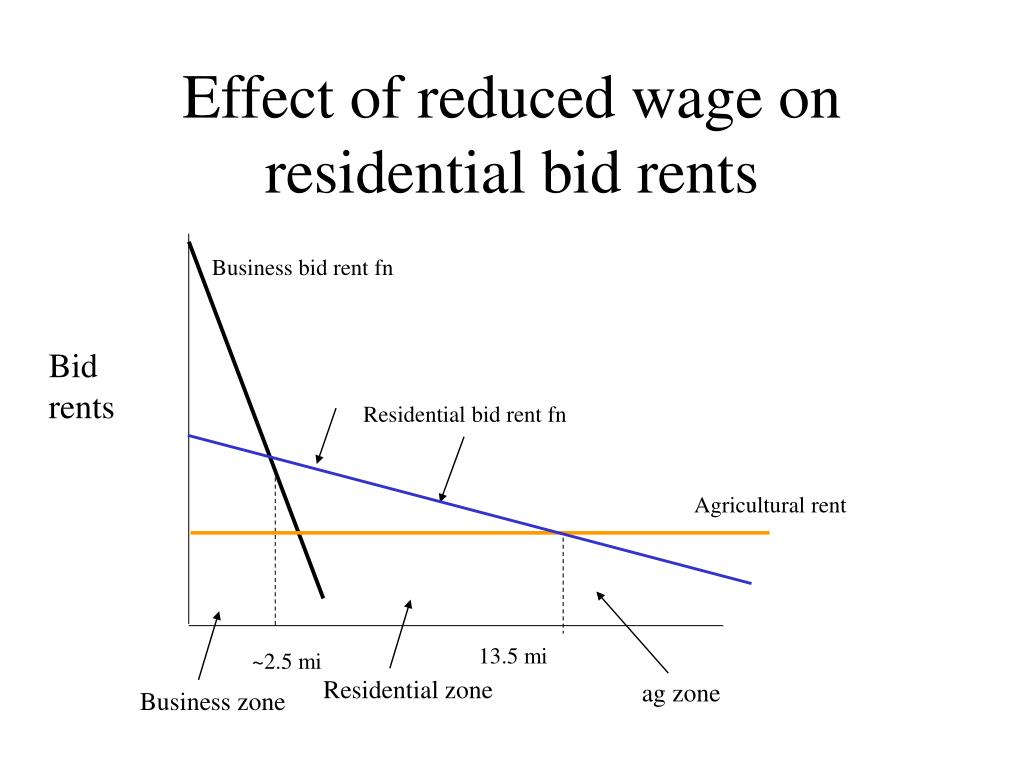 Effect of reduced wage on residential bid rents

Business bid rent fn

Bid rents

Residential bid rent fn

Agricultural rent

~2.5 mi

13.5 mi

Business zone

Residential zone

ag zone